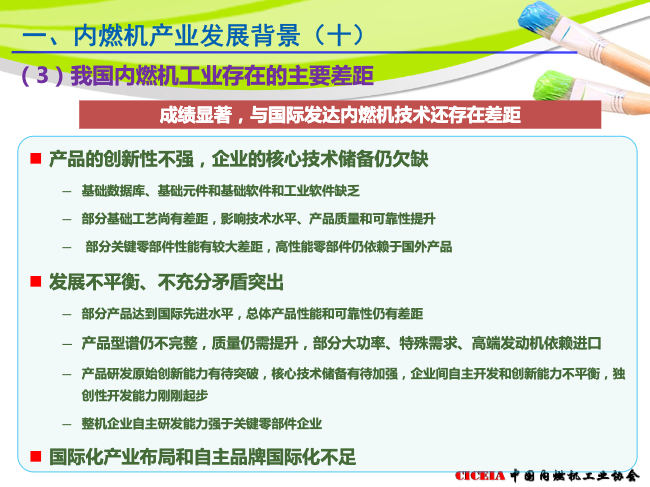 一、内燃机产业发展背景（十）

（3）我国内燃机工业存在的主要差距

成绩显著，与国际发达内燃机技术还存在差距

■ 产品的创新性不强，企业的核心技术储备仍欠缺

– 基础数据库、基础元件和基础软件和工业软件缺乏

– 部分基础工艺尚有差距，影响技术水平、产品质量和可靠性提升

– 部分关键零部件性能有较大差距，高性能零部件仍依赖于国外产品

■ 发展不平衡、不充分矛盾突出

– 部分产品达到国际先进水平，总体产品性能和可靠性仍有差距

– 产品型谱仍不完整，质量仍需提升，部分大功率、特殊需求、高端发动机依赖进口

– 产品研发原始创新能力有待突破，核心技术储备有待加强，企业间自主开发和创新能力不平衡，独创性开发能力刚刚起步

– 整机企业自主研发能力强于关键零部件企业

■ 国际化产业布局和自主品牌国际化不足

CICEIA 中国内燃机工业协会